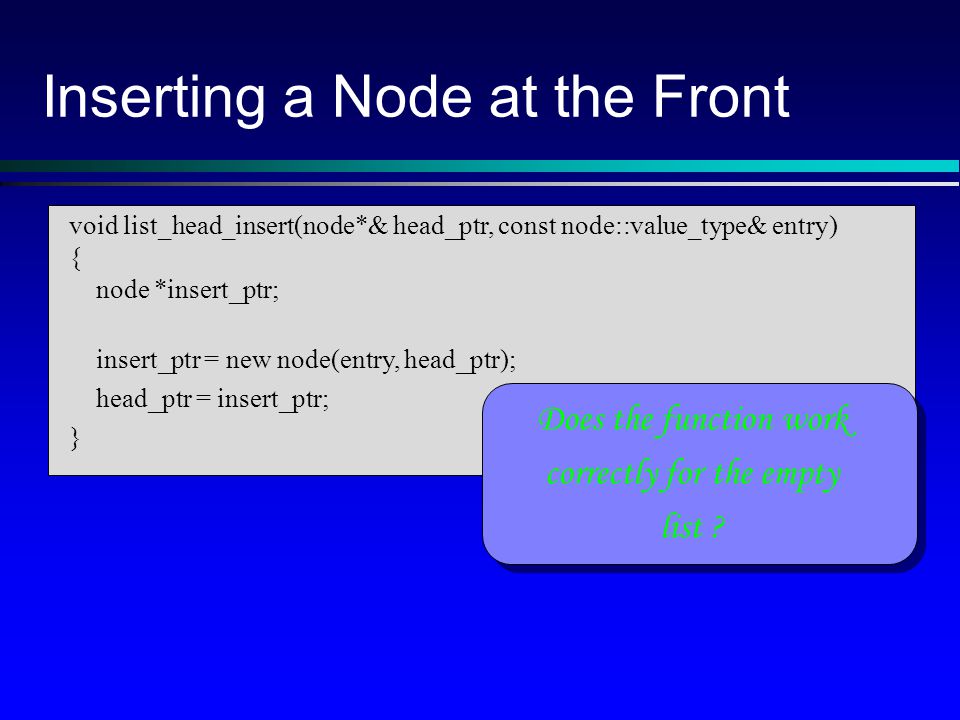 Inserting a Node at the Front

void list_head_insert(node*& head_ptr, const node::value_type& entry)
{
node *insert_ptr;

insert_ptr = new node(entry, head_ptr);
head_ptr = insert_ptr;
}

Does the function work correctly for the empty list ?